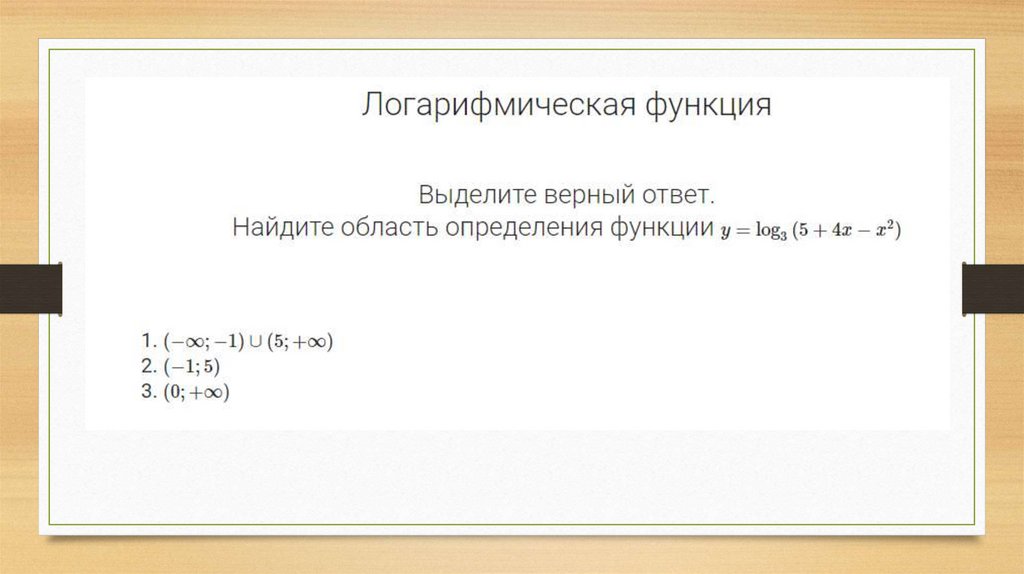 Логарифмическая функция

Выделите верный ответ.
Найдите область определения функции $y = \log_3 (5 + 4x - x^2)$

1. $(-\infty; -1) \cup (5; +\infty)$
2. $(-1; 5)$
3. $(0; +\infty)$